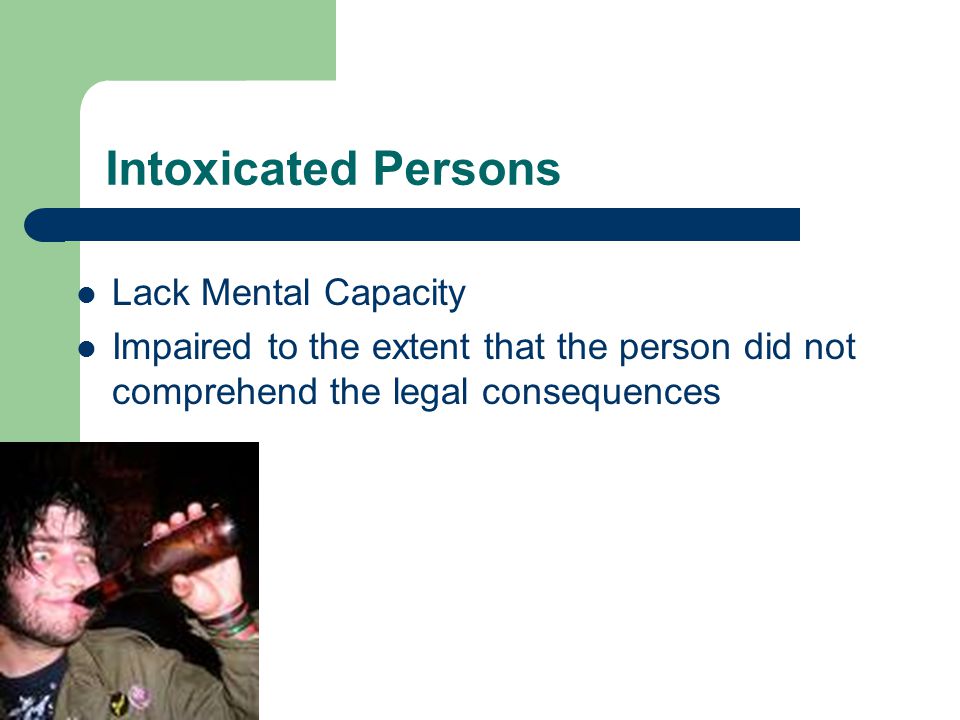 Intoxicated Persons

- Lack Mental Capacity
- Impaired to the extent that the person did not comprehend the legal consequences